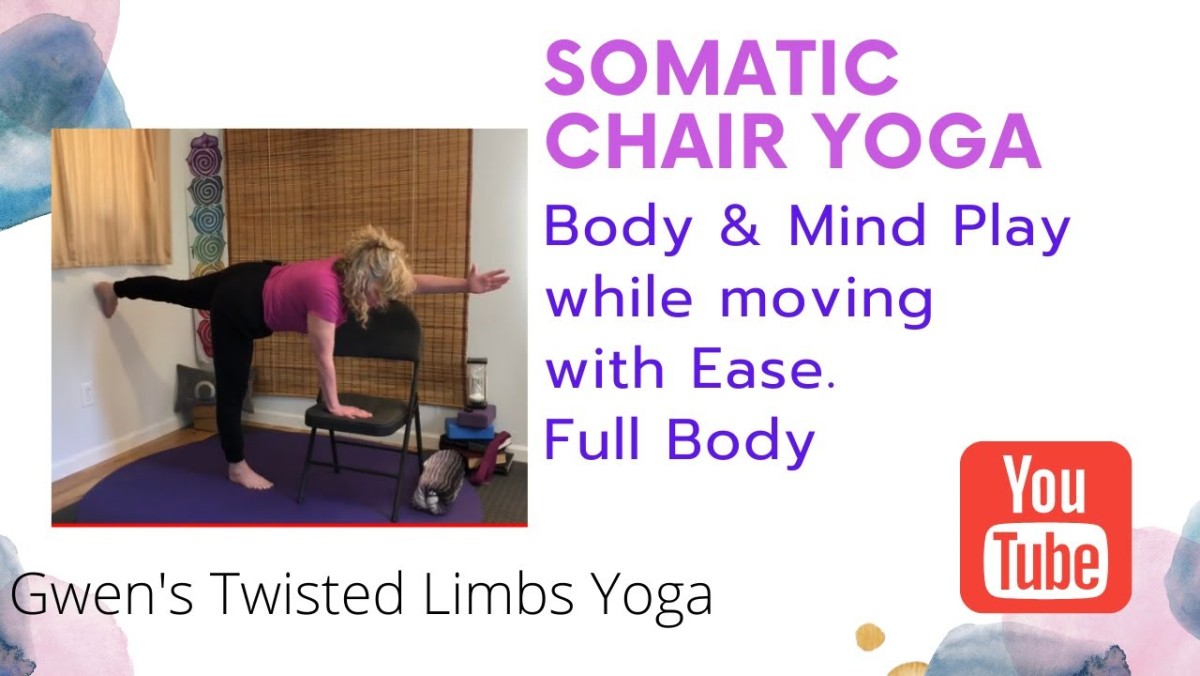 SOMATIC CHAIR YOGA

Body & Mind Play while moving with Ease.
Full Body

You Tube

Gwen's Twisted Limbs Yoga